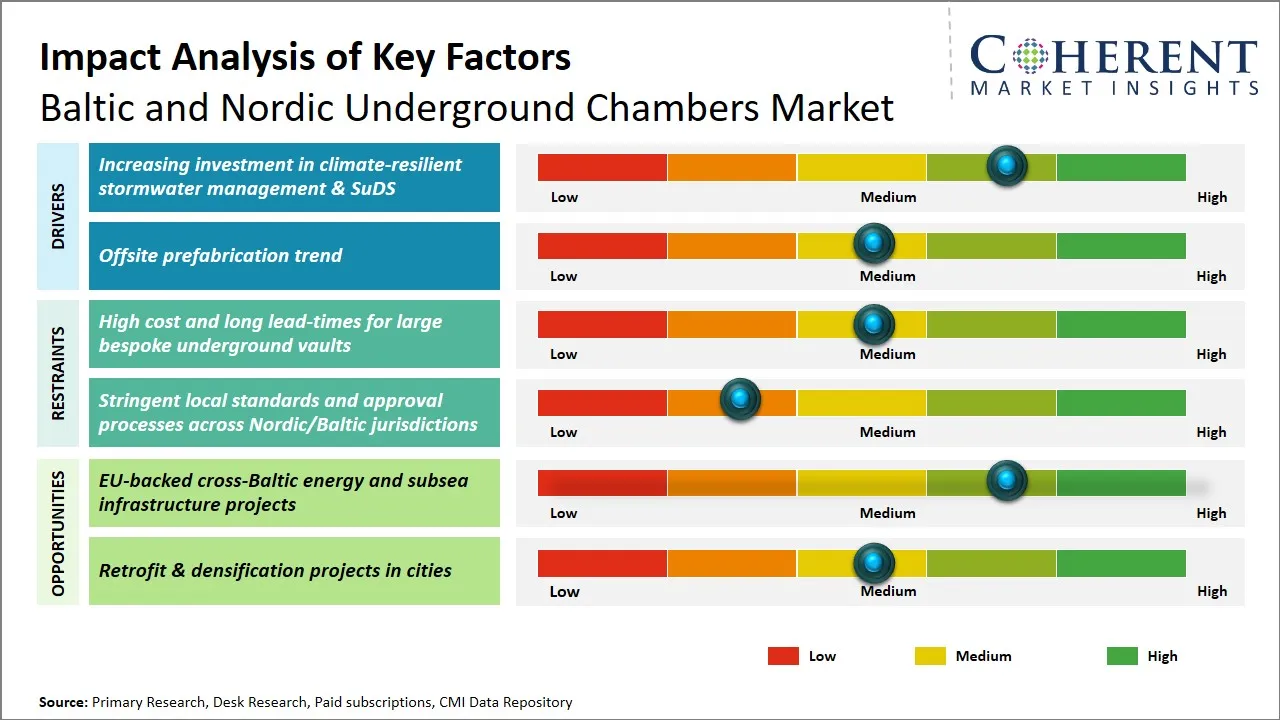 Impact Analysis of Key Factors
Baltic and Nordic Underground Chambers Market

COHERENT
MARKET INSIGHTS

DRIVERS

Increasing investment in climate-resilient stormwater management & SuDS

Low Medium High

Offsite prefabrication trend

Low Medium High

RESTRAINTS

High cost and long lead-times for large bespoke underground vaults

Low Medium High

Stringent local standards and approval processes across Nordic/Baltic jurisdictions

Low Medium High

OPPORTUNITIES

EU-backed cross-Baltic energy and subsea infrastructure projects

Low Medium High

Retrofit & densification projects in cities

Low Medium High

Low Medium High

Source: Primary Research, Desk Research, Paid subscriptions, CMI Data Repository